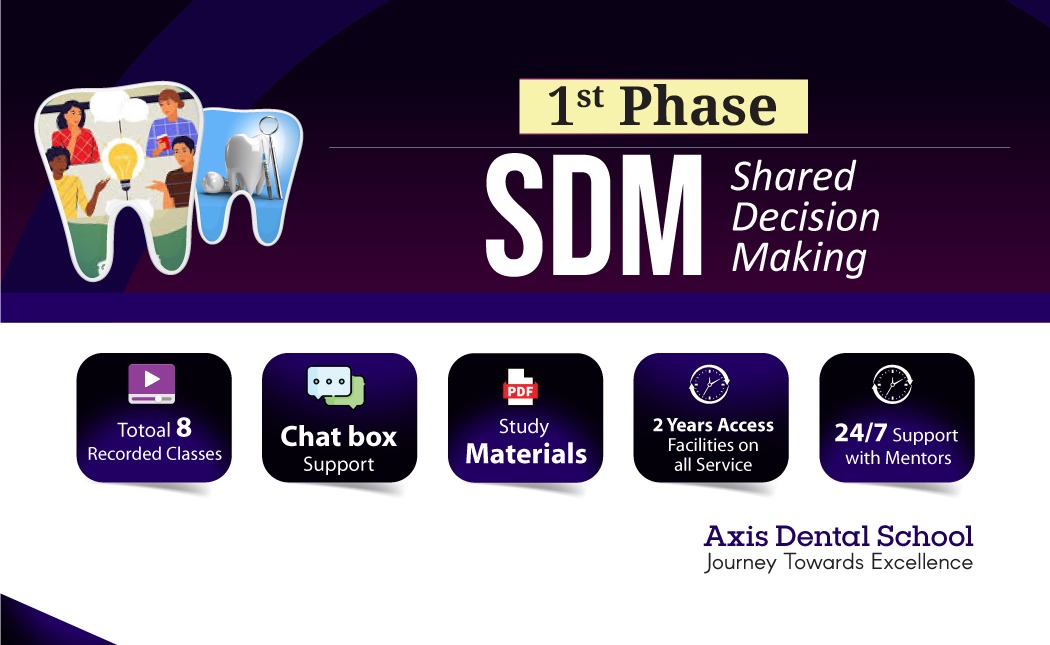 1st Phase

SDM Shared Decision Making

Totoal 8 Recorded Classes

Chat box Support

PDF

Study Materials

2 Years Access Facilities on all Service

24/7 Support with Mentors

Axis Dental School
Journey Towards Excellence